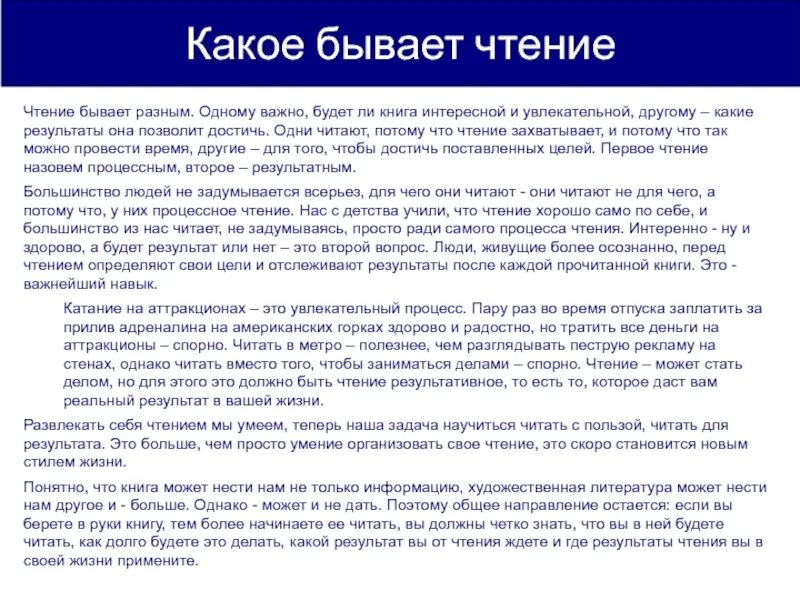 Какое бывает чтение

Чтение бывает разным. Одному важно, будет ли книга интересной и увлекательной, другому – какие результаты она позволит достичь. Одни читают, потому что чтение захватывает, и потому что так можно провести время, другие – для того, чтобы достичь поставленных целей. Первое чтение назовем процессным, второе – результатным.

Большинство людей не задумывается всерьез, для чего они читают - они читают не для чего, а потому что, у них процессное чтение. Нас с детства учили, что чтение хорошо само по себе, и большинство из нас читает, не задумываясь, просто ради самого процесса чтения. Интеренно - ну и здорово, а будет результат или нет – это второй вопрос. Люди, живущие более осознанно, перед чтением определяют свои цели и отслеживают результаты после каждой прочитанной книги. Это - важнейший навык.

Катание на аттракционах – это увлекательный процесс. Пару раз во время отпуска заплатить за прилив адреналина на американских горках здорово и радостно, но тратить все деньги на аттракционы – спорно. Читать в метро – полезнее, чем разглядывать пеструю рекламу на стенах, однако читать вместо того, чтобы заниматься делами – спорно. Чтение – может стать делом, но для этого это должно быть чтение результативное, то есть то, которое даст вам реальный результат в вашей жизни.

Развлекать себя чтением мы умеем, теперь наша задача научиться читать с пользой, читать для результата. Это больше, чем просто умение организовать свое чтение, это скоро становится новым стилем жизни.

Понятно, что книга может нести нам не только информацию, художественная литература может нести нам другое и - больше. Однако - может и не дать. Поэтому общее направление остается: если вы берете в руки книгу, тем более начинаете ее читать, вы должны четко знать, что вы в ней будете читать, как долго будете это делать, какой результат вы от чтения ждете и где результаты чтения вы в своей жизни примените.